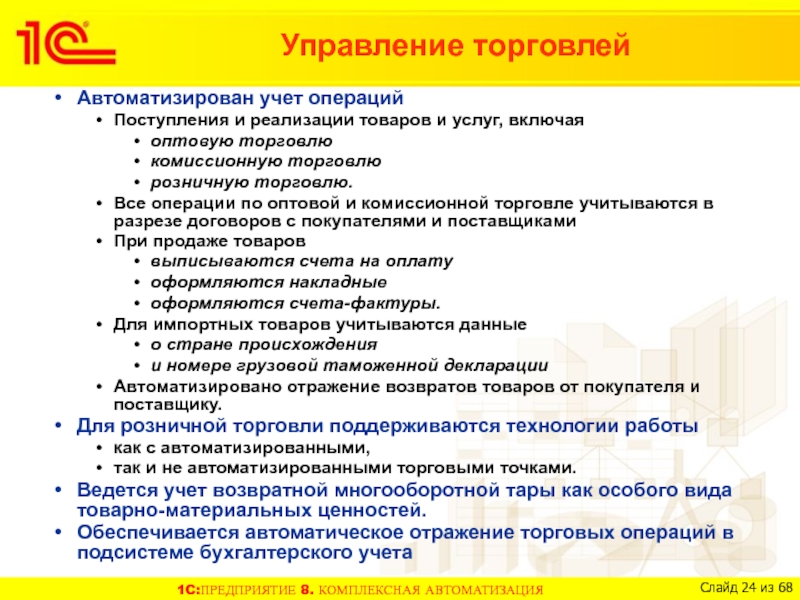 1С

Управление торговлей

• Автоматизирован учет операций
 • Поступления и реализации товаров и услуг, включая
  • оптовую торговлю
  • комиссионную торговлю
  • розничную торговлю.
 • Все операции по оптовой и комиссионной торговле учитываются в разрезе договоров с покупателями и поставщиками
 • При продаже товаров
  • выписываются счета на оплату
  • оформляются накладные
  • оформляются счета-фактуры.
 • Для импортных товаров учитываются данные
  • о стране происхождения
  • и номере грузовой таможенной декларации
 • Автоматизировано отражение возвратов товаров от покупателя и поставщику.
• Для розничной торговли поддерживаются технологии работы
 • как с автоматизированными,
 • так и не автоматизированными торговыми точками.
• Ведется учет возвратной многооборотной тары как особого вида товарно-материальных ценностей.
• Обеспечивается автоматическое отражение торговых операций в подсистеме бухгалтерского учета

1С:ПРЕДПРИЯТИЕ 8. КОМПЛЕКСНАЯ АВТОМАТИЗАЦИЯ

Слайд 24 из 68